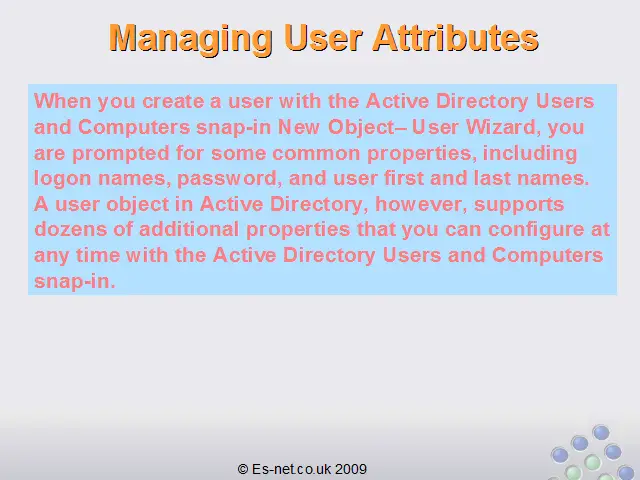 Managing User Attributes

When you create a user with the Active Directory Users and Computers snap-in New Object– User Wizard, you are prompted for some common properties, including logon names, password, and user first and last names. A user object in Active Directory, however, supports dozens of additional properties that you can configure at any time with the Active Directory Users and Computers snap-in.

© Es-net.co.uk 2009